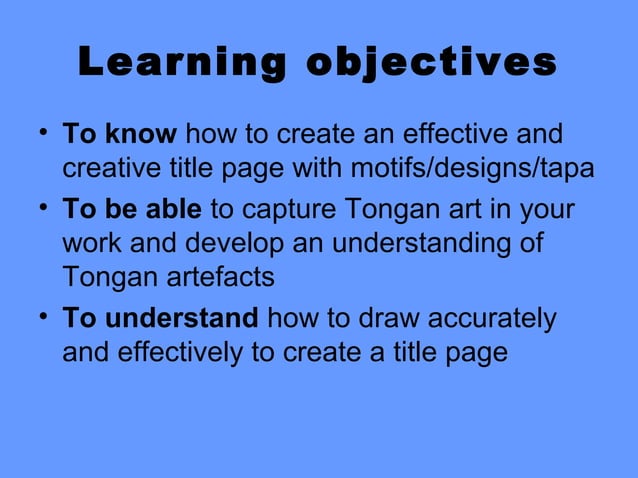 Learning objectives

• To know how to create an effective and creative title page with motifs/designs/tapa
• To be able to capture Tongan art in your work and develop an understanding of Tongan artefacts
• To understand how to draw accurately and effectively to create a title page